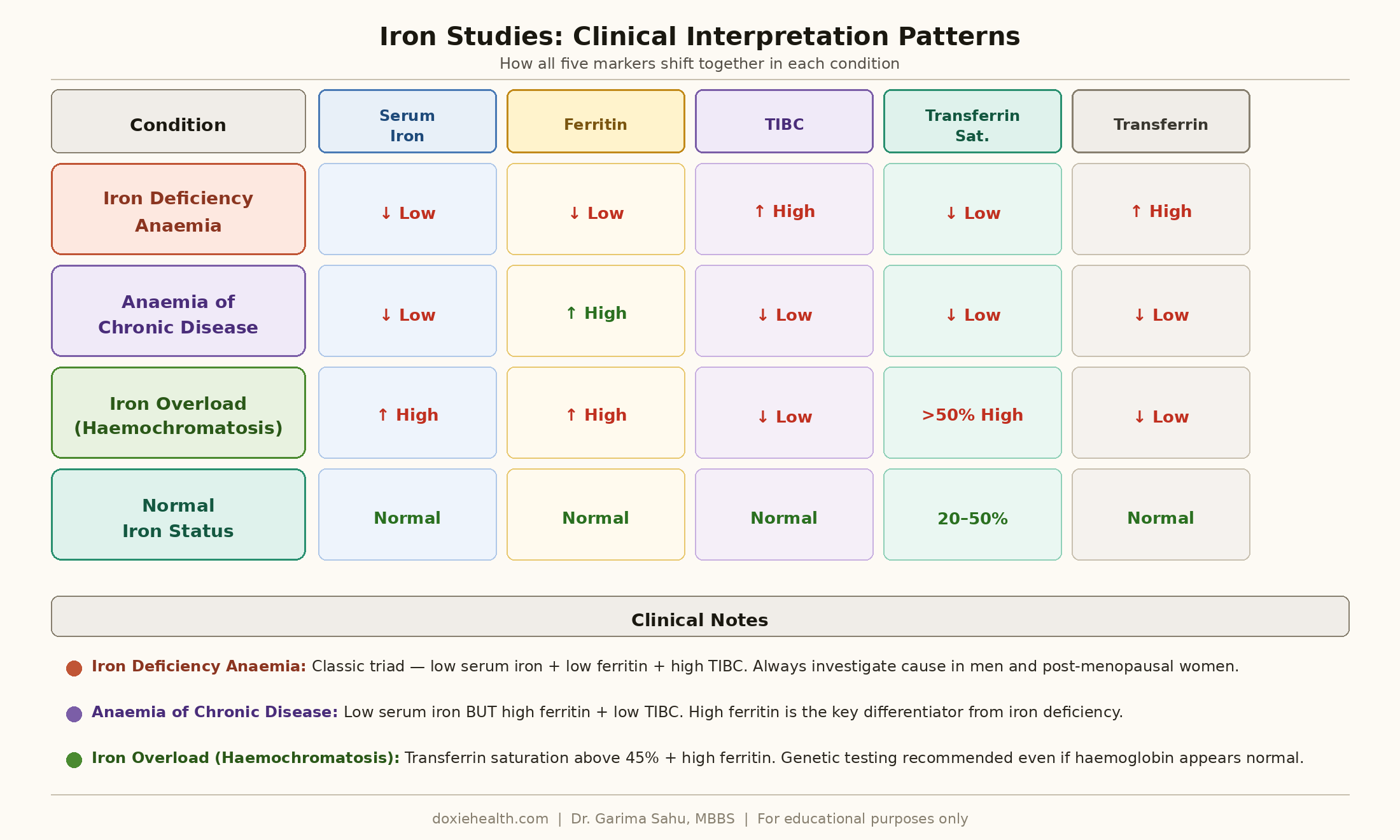 Iron Studies: Clinical Interpretation Patterns

How all five markers shift together in each condition

| Condition | Serum Iron | Ferritin | TIBC | Transferrin Sat. | Transferrin |
|---|---|---|---|---|---|
| Iron Deficiency Anaemia | ↓ Low | ↓ Low | ↑ High | ↓ Low | ↑ High |
| Anaemia of Chronic Disease | ↓ Low | ↑ High | ↓ Low | ↓ Low | ↓ Low |
| Iron Overload (Haemochromatosis) | ↑ High | ↑ High | ↓ Low | >50% High | ↓ Low |
| Normal Iron Status | Normal | Normal | Normal | 20–50% | Normal |

Clinical Notes

Iron Deficiency Anaemia: Classic triad — low serum iron + low ferritin + high TIBC. Always investigate cause in men and post-menopausal women.

Anaemia of Chronic Disease: Low serum iron BUT high ferritin + low TIBC. High ferritin is the key differentiator from iron deficiency.

Iron Overload (Haemochromatosis): Transferrin saturation above 45% + high ferritin. Genetic testing recommended even if haemoglobin appears normal.

doxiehealth.com | Dr. Garima Sahu, MBBS | For educational purposes only